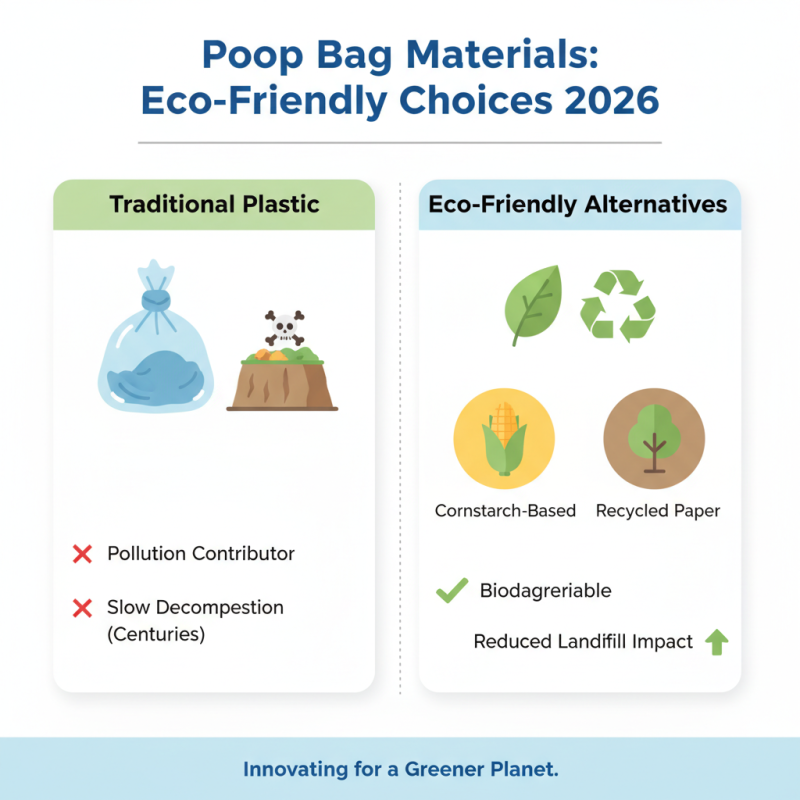 Poop Bag Materials: Eco-Friendly Choices 2026

Traditional Plastic

Pollution Contributor

Slow Decompestion (Centuries)

Eco-Friendly Alternatives

Cornstarch-Based

Recycled Paper

Biodagreriable

Reduced Landfill Impact

Innovating for a Greener Planet.